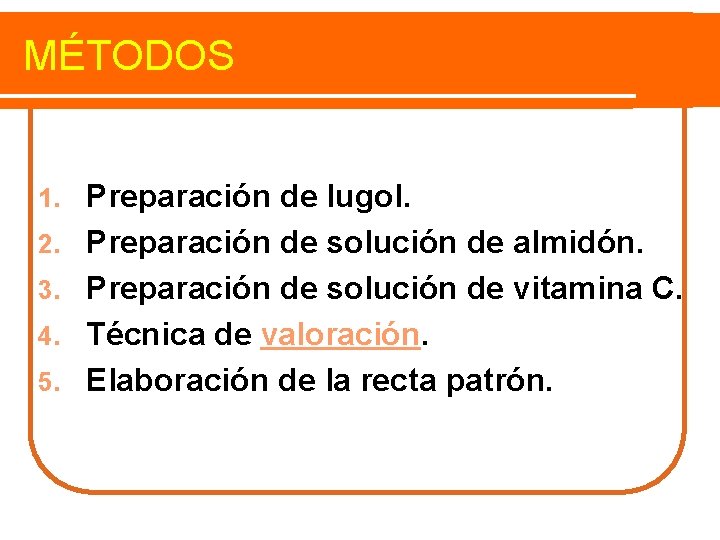 MÉTODOS

1. Preparación de lugol.
2. Preparación de solución de almidón.
3. Preparación de solución de vitamina C.
4. Técnica de valoración.
5. Elaboración de la recta patrón.